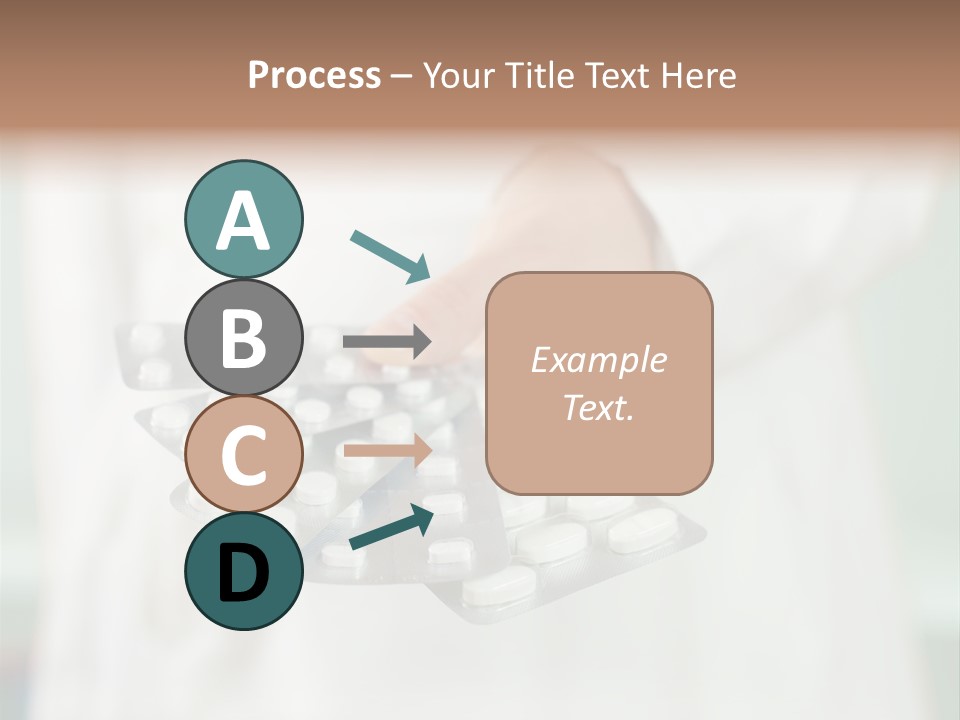 Process – Your Title Text Here

A

B

C

D

Example Text.